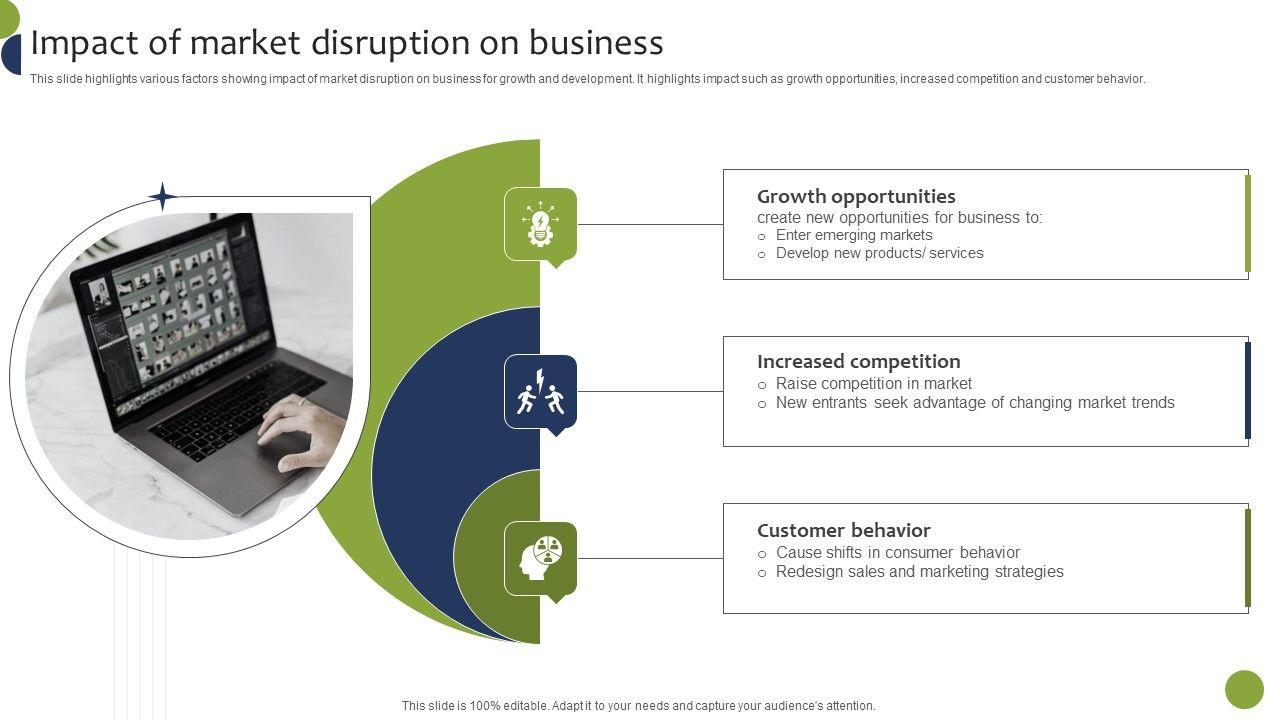 Impact of market disruption on business

This slide highlights various factors showing impact of market disruption on business for growth and development. It highlights impact such as growth opportunities, increased competition and customer behavior.

Growth opportunities
create new opportunities for business to:
o Enter emerging markets
o Develop new products/ services

Increased competition
o Raise competition in market
o New entrants seek advantage of changing market trends

Customer behavior
o Cause shifts in consumer behavior
o Redesign sales and marketing strategies

This slide is 100% editable. Adapt it to your needs and capture your audience's attention.